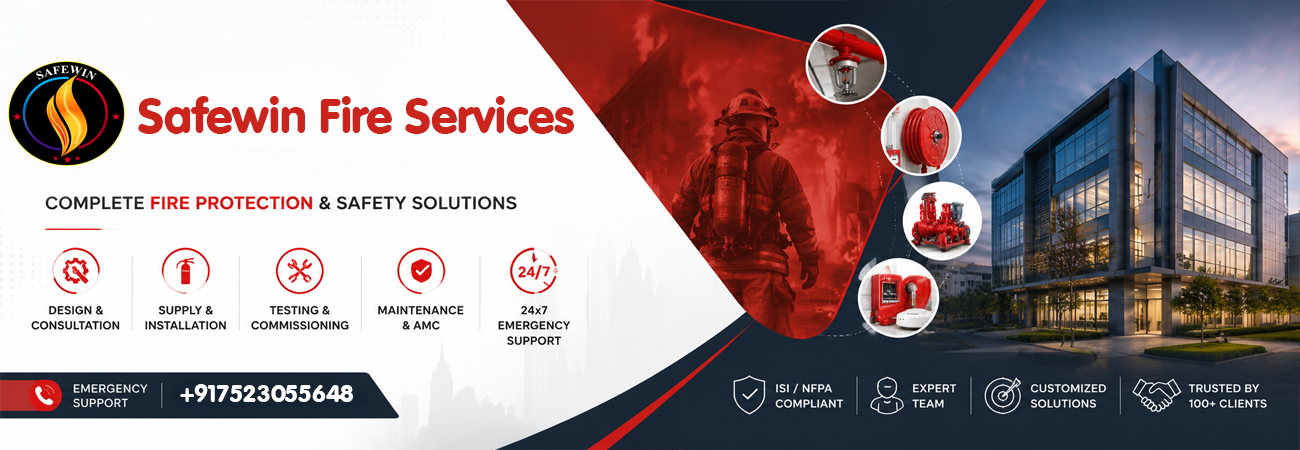 SAFEWIN

Safewin Fire Services

COMPLETE FIRE PROTECTION & SAFETY SOLUTIONS

DESIGN & CONSULTATION

SUPPLY & INSTALLATION

TESTING & COMMISSIONING

MAINTENANCE & AMC

24/7

24x7 EMERGENCY SUPPORT

EMERGENCY SUPPORT

+917523055648

ISI / NFPA COMPLIANT

EXPERT TEAM

CUSTOMIZED SOLUTIONS

TRUSTED BY 100+ CLIENTS